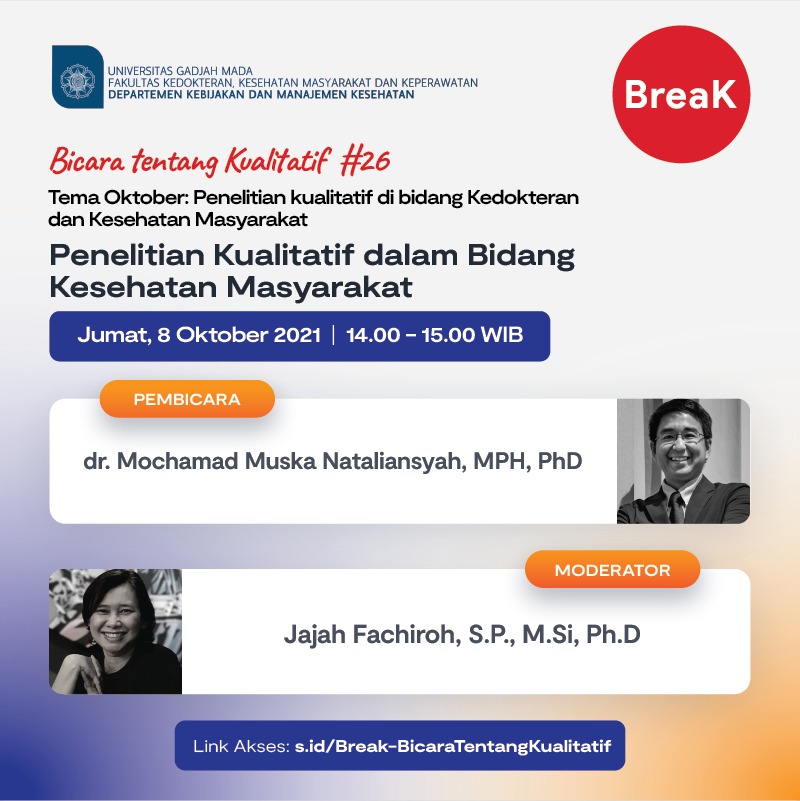 UNIVERSITAS GADJAH MADA
FAKULTAS KEDOKTERAN, KESEHATAN MASYARAKAT DAN KEPERAWATAN
DEPARTEMEN KEBIJAKAN DAN MANAJEMEN KESEHATAN

BreaK

Bicara tentang Kualitatif #26

Tema Oktober: Penelitian kualitatif di bidang Kedokteran dan Kesehatan Masyarakat

Penelitian Kualitatif dalam Bidang Kesehatan Masyarakat

Jumat, 8 Oktober 2021 | 14.00 – 15.00 WIB

PEMBICARA

dr. Mochamad Muska Nataliansyah, MPH, PhD

MODERATOR

Jajah Fachiroh, S.P., M.Si, Ph.D

Link Akses: s.id/Break-BicaraTentangKualitatif